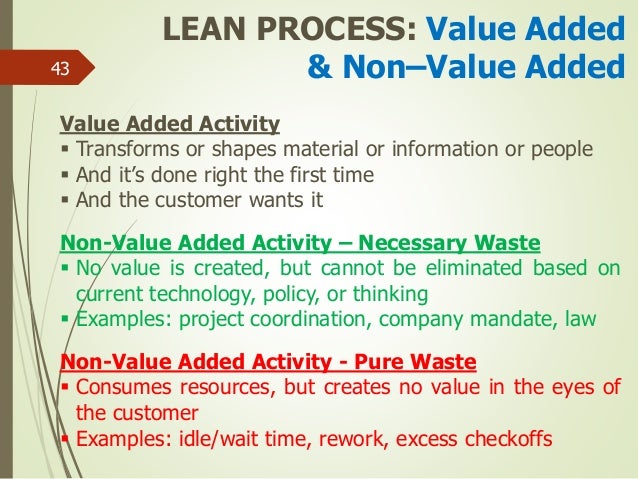 LEAN PROCESS: Value Added & Non–Value Added

43

Value Added Activity
▪ Transforms or shapes material or information or people
▪ And it's done right the first time
▪ And the customer wants it

Non-Value Added Activity – Necessary Waste
▪ No value is created, but cannot be eliminated based on current technology, policy, or thinking
▪ Examples: project coordination, company mandate, law

Non-Value Added Activity - Pure Waste
▪ Consumes resources, but creates no value in the eyes of the customer
▪ Examples: idle/wait time, rework, excess checkoffs